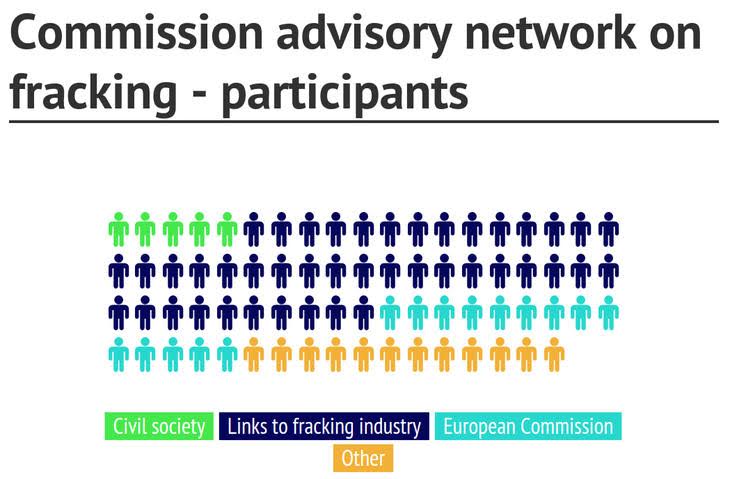 Commission advisory network on fracking - participants

Civil society
Links to fracking industry
European Commission
Other